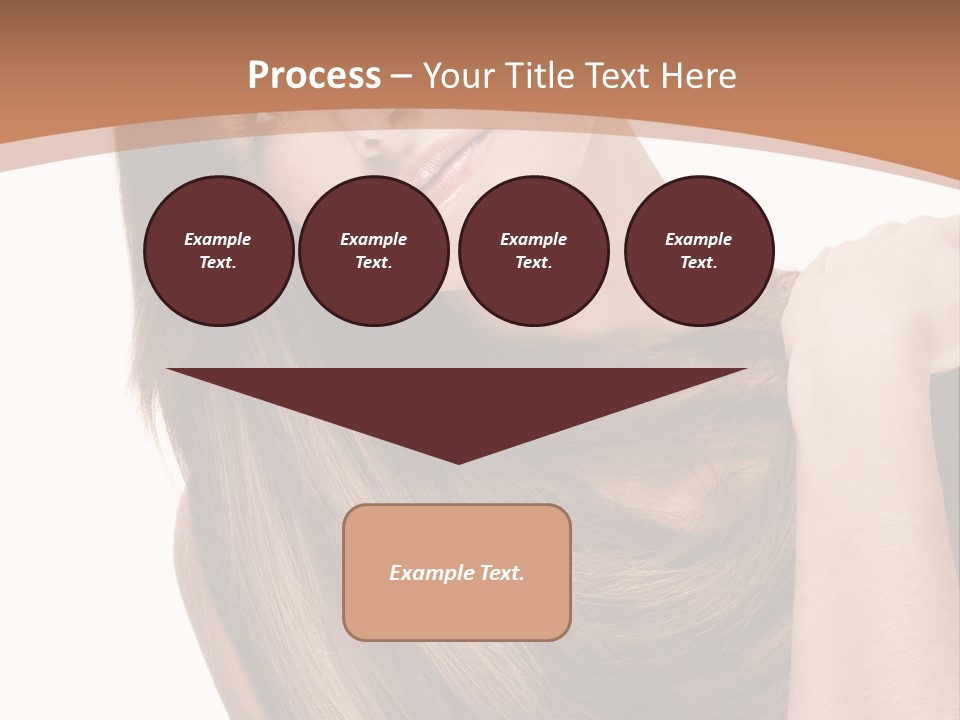 Process – Your Title Text Here

Example Text.

Example Text.

Example Text.

Example Text.

Example Text.